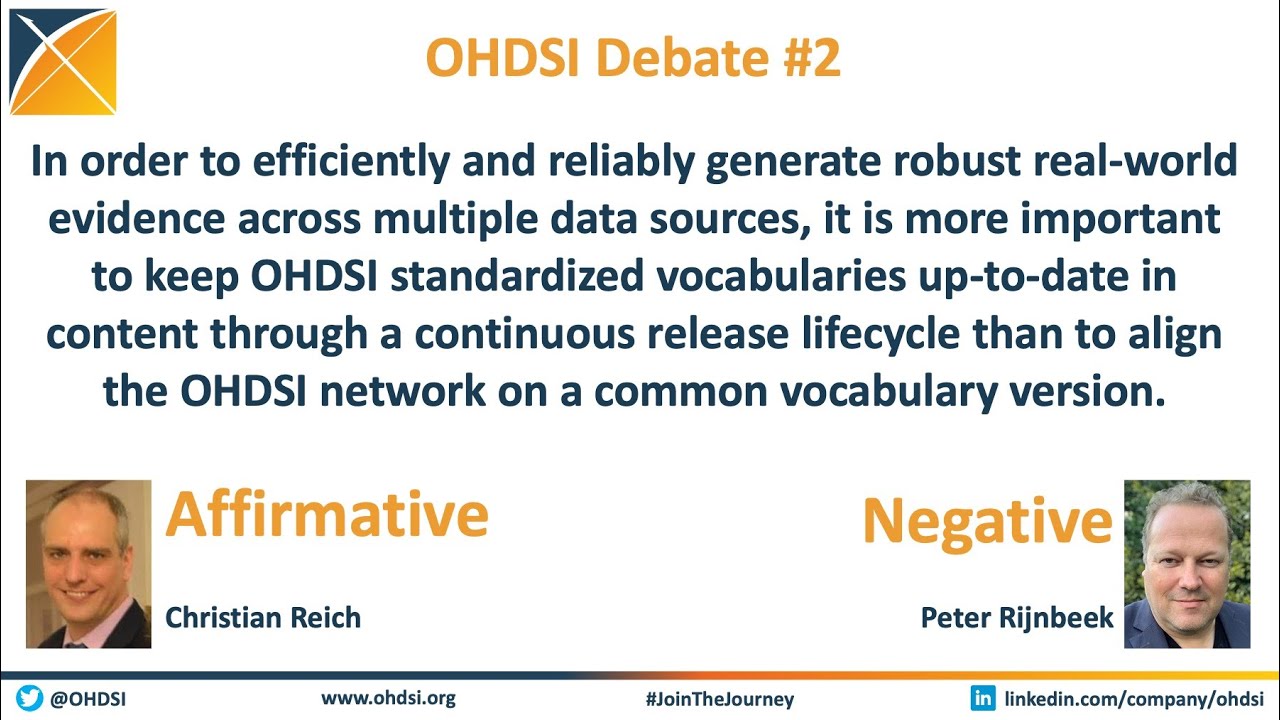 OHDSI Debate #2

In order to efficiently and reliably generate robust real-world evidence across multiple data sources, it is more important to keep OHDSI standardized vocabularies up-to-date in content through a continuous release lifecycle than to align the OHDSI network on a common vocabulary version.

Affirmative

Christian Reich

Negative

Peter Rijnbeek

@OHDSI www.ohdsi.org #JoinTheJourney linkedin.com/company/ohdsi